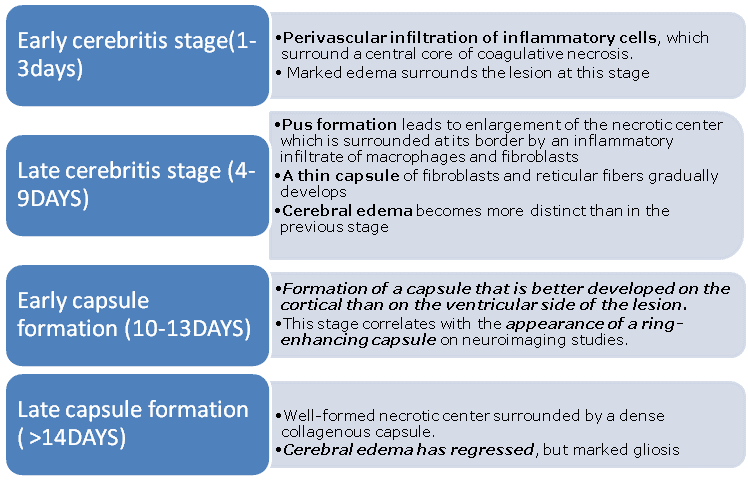 Early cerebritis stage(1-3days)

•Perivascular infiltration of inflammatory cells, which surround a central core of coagulative necrosis.
• Marked edema surrounds the lesion at this stage

Late cerebritis stage (4-9DAYS)

•Pus formation leads to enlargement of the necrotic center which is surrounded at its border by an inflammatory infiltrate of macrophages and fibroblasts
•A thin capsule of fibroblasts and reticular fibers gradually develops
•Cerebral edema becomes more distinct than in the previous stage

Early capsule formation (10-13DAYS)

•Formation of a capsule that is better developed on the cortical than on the ventricular side of the lesion.
•This stage correlates with the appearance of a ring-enhancing capsule on neuroimaging studies.

Late capsule formation ( >14DAYS)

•Well-formed necrotic center surrounded by a dense collagenous capsule.
•Cerebral edema has regressed, but marked gliosis